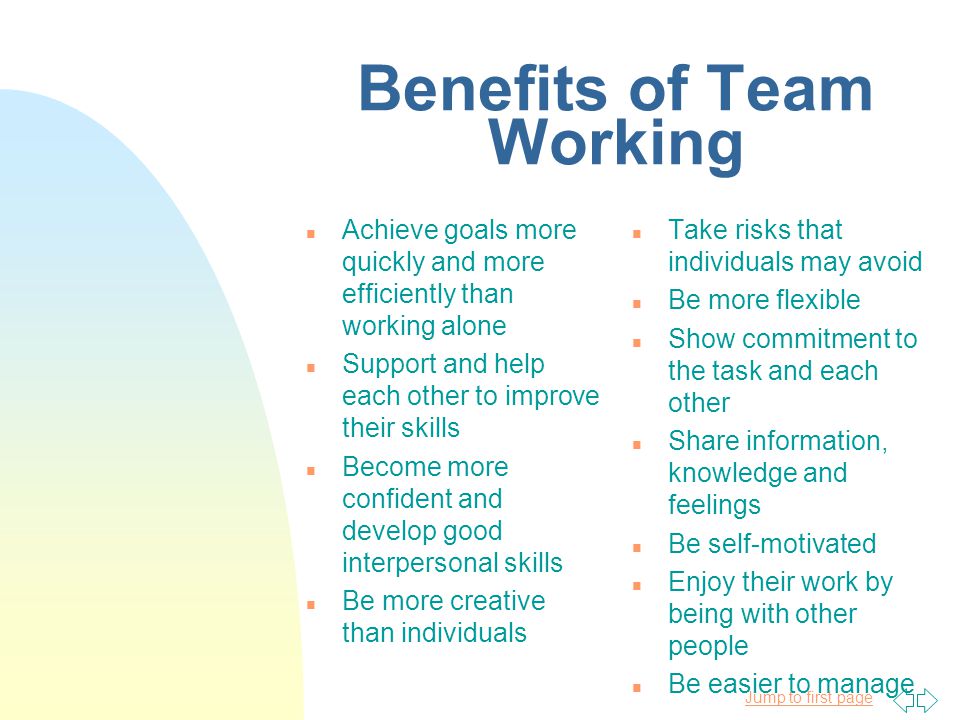 Benefits of Team Working

- Achieve goals more quickly and more efficiently than working alone
- Support and help each other to improve their skills
- Become more confident and develop good interpersonal skills
- Be more creative than individuals

- Take risks that individuals may avoid
- Be more flexible
- Show commitment to the task and each other
- Share information, knowledge and feelings
- Be self-motivated
- Enjoy their work by being with other people
- Be easier to manage

Jump to first page